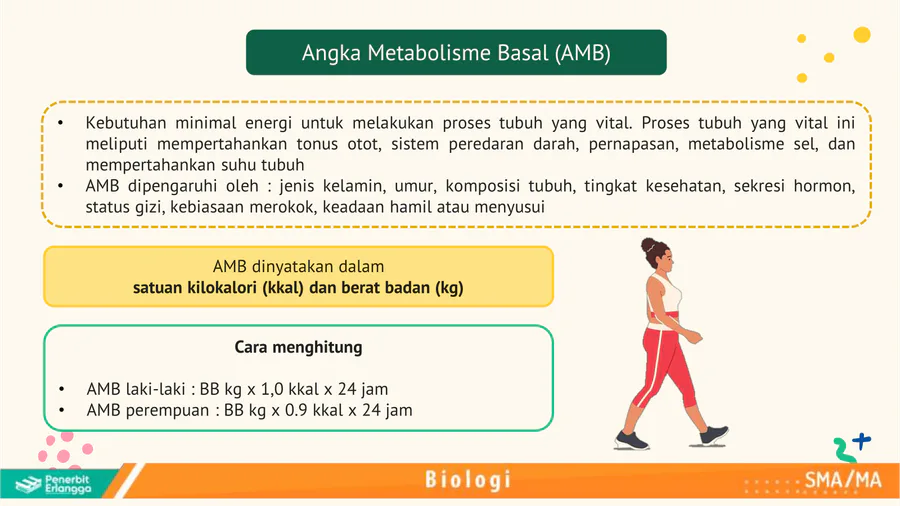 Angka Metabolisme Basal (AMB)

• Kebutuhan minimal energi untuk melakukan proses tubuh yang vital. Proses tubuh yang vital ini meliputi mempertahankan tonus otot, sistem peredaran darah, pernapasan, metabolisme sel, dan mempertahankan suhu tubuh
• AMB dipengaruhi oleh : jenis kelamin, umur, komposisi tubuh, tingkat kesehatan, sekresi hormon, status gizi, kebiasaan merokok, keadaan hamil atau menyusui

AMB dinyatakan dalam
satuan kilokalori (kkal) dan berat badan (kg)

Cara menghitung

• AMB laki-laki : BB kg x 1,0 kkal x 24 jam
• AMB perempuan : BB kg x 0.9 kkal x 24 jam

Penerbit Erlangga

Biologi

SMA/MA